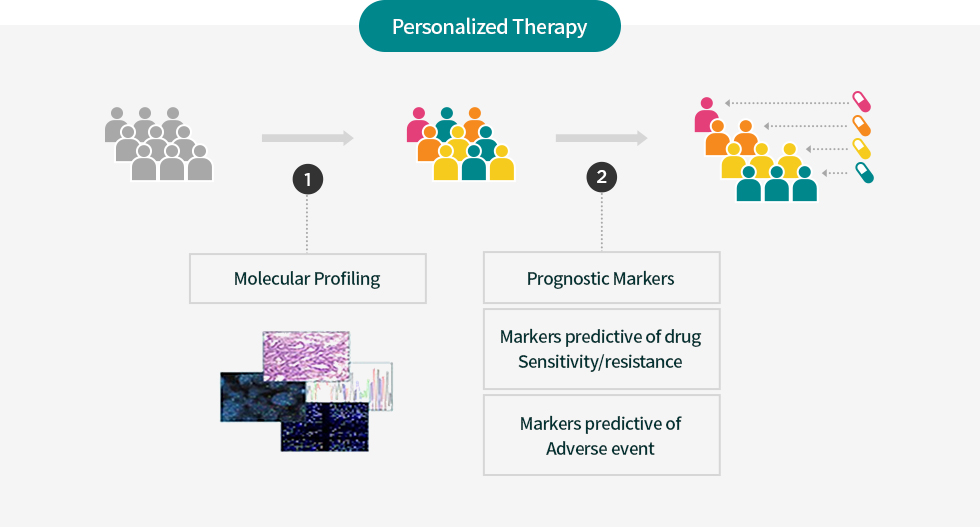 Personalized Therapy

1

2

Molecular Profiling

Prognostic Markers

Markers predictive of drug Sensitivity/resistance

Markers predictive of Adverse event